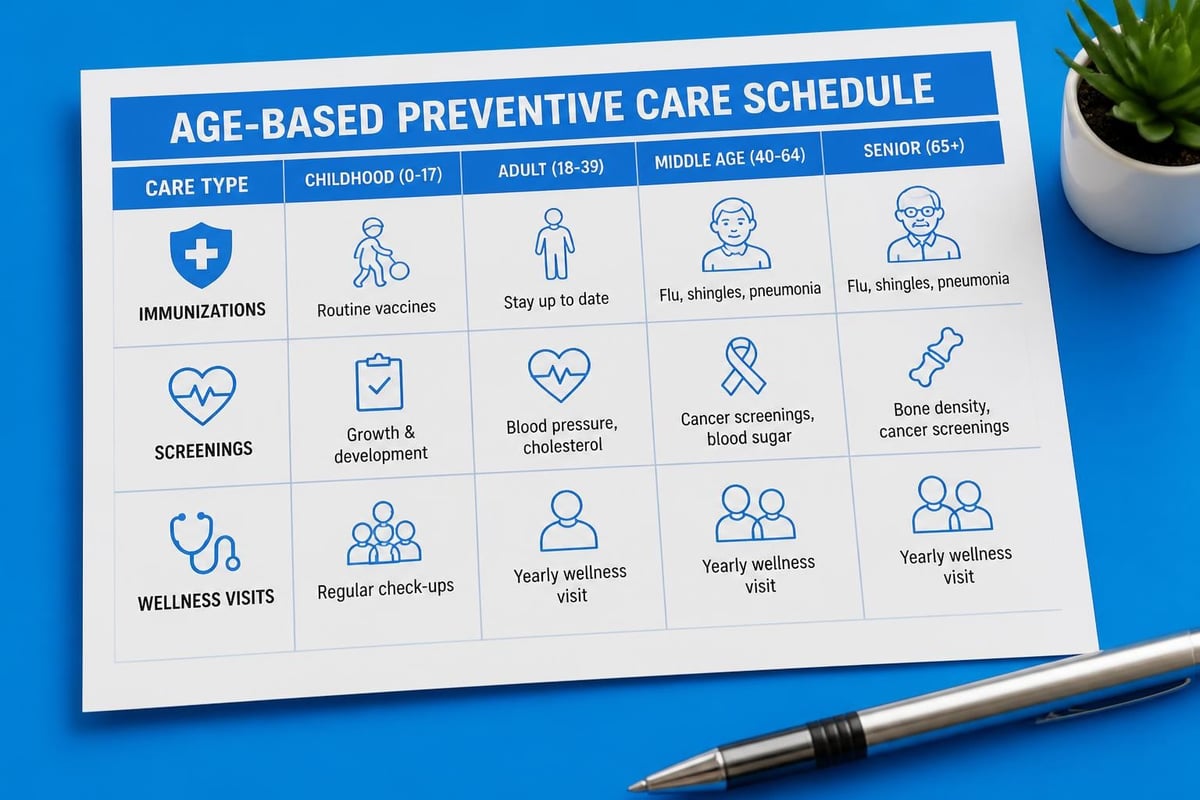 AGE-BASED PREVENTIVE CARE SCHEDULE

| CARE TYPE | CHILDHOOD (0-17) | ADULT (18-39) | MIDDLE AGE (40-64) | SENIOR (65+) |
|---|---|---|---|---|
| IMMUNIZATIONS | Routine vaccines | Stay up to date | Flu, shingles, pneumonia | Flu, shingles, pneumonia |
| SCREENINGS | Growth & development | Blood pressure, cholesterol | Cancer screenings, blood sugar | Bone density, cancer screenings |
| WELLNESS VISITS | Regular check-ups | Yearly wellness visit | Yearly wellness visit | Yearly wellness visit |